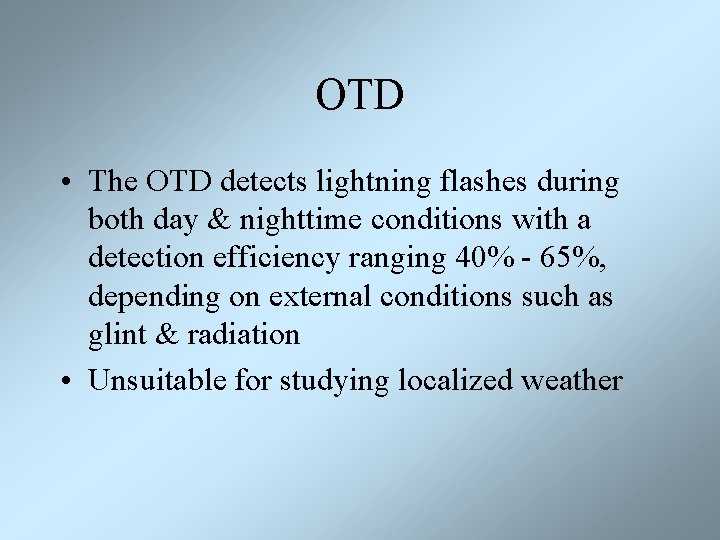 OTD

• The OTD detects lightning flashes during both day & nighttime conditions with a detection efficiency ranging 40% - 65%, depending on external conditions such as glint & radiation

• Unsuitable for studying localized weather